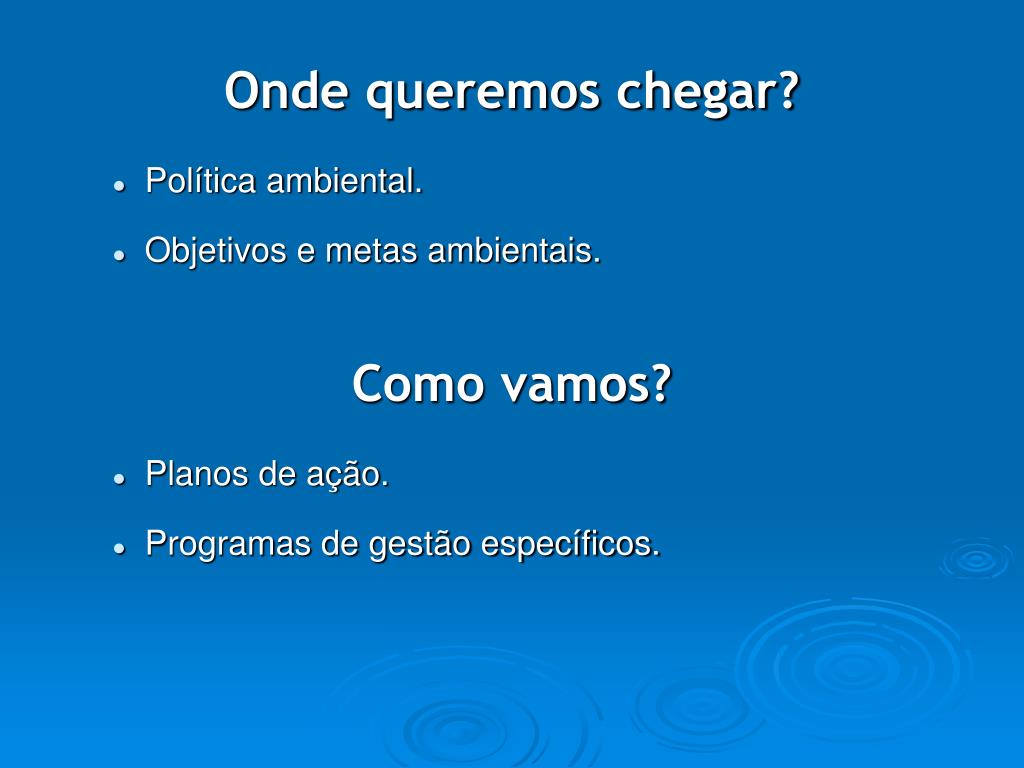 Onde queremos chegar?

- Política ambiental.
- Objetivos e metas ambientais.

Como vamos?

- Planos de ação.
- Programas de gestão específicos.